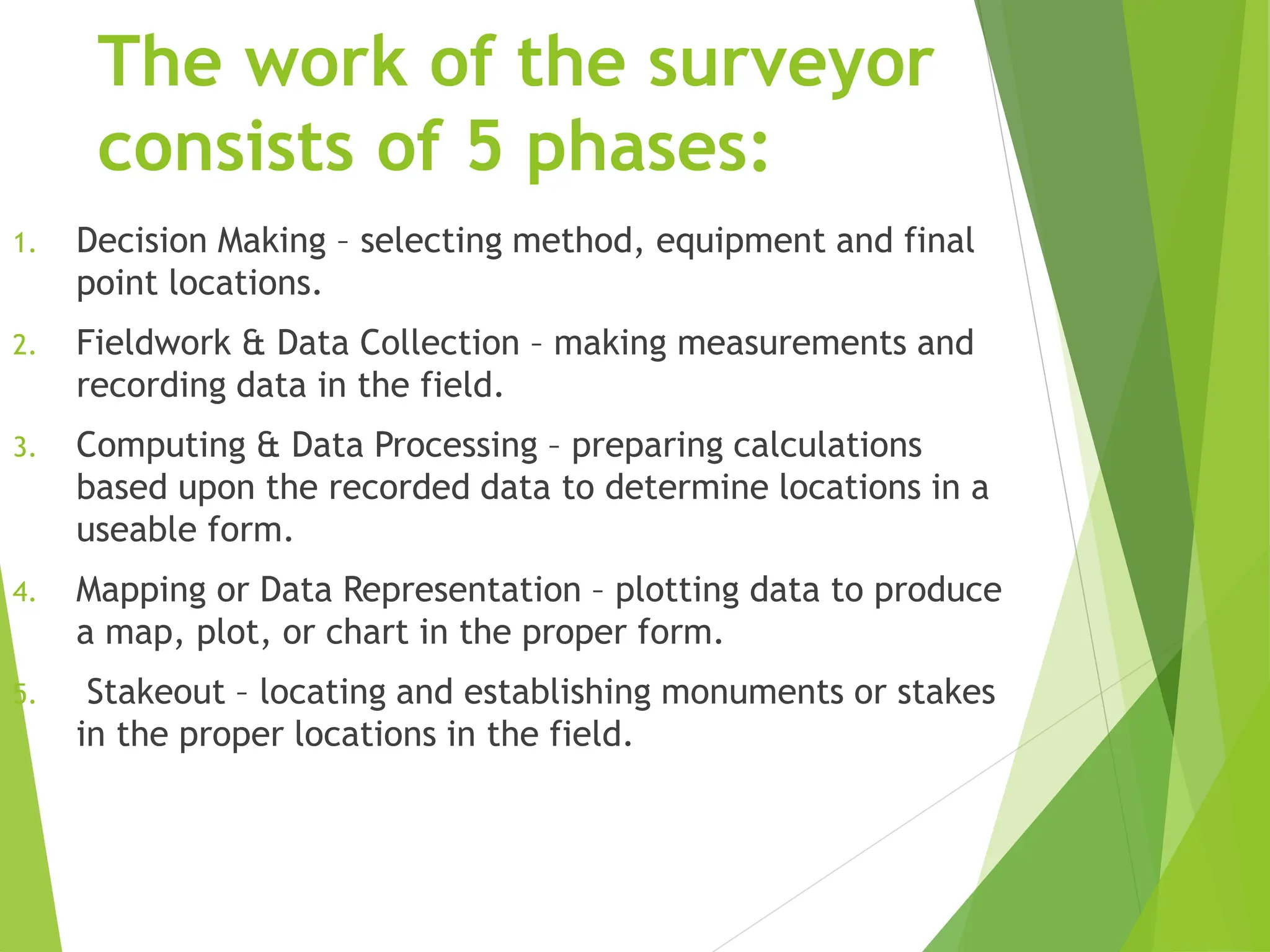 The work of the surveyor consists of 5 phases:

1. Decision Making – selecting method, equipment and final point locations.

2. Fieldwork & Data Collection – making measurements and recording data in the field.

3. Computing & Data Processing – preparing calculations based upon the recorded data to determine locations in a useable form.

4. Mapping or Data Representation – plotting data to produce a map, plot, or chart in the proper form.

5. Stakeout – locating and establishing monuments or stakes in the proper locations in the field.